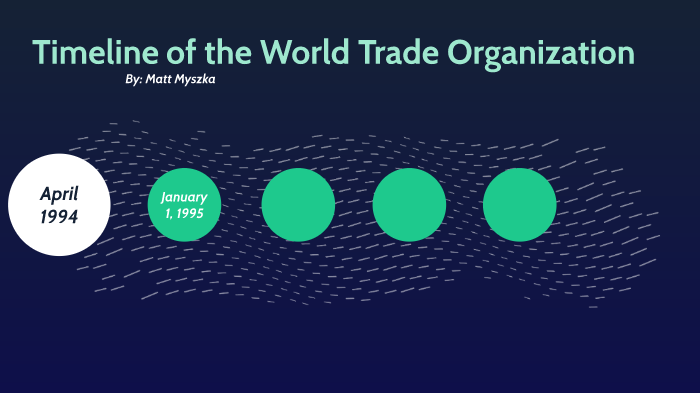 Timeline of the World Trade Organization

By: Matt Myszka

April 1994

January 1, 1995